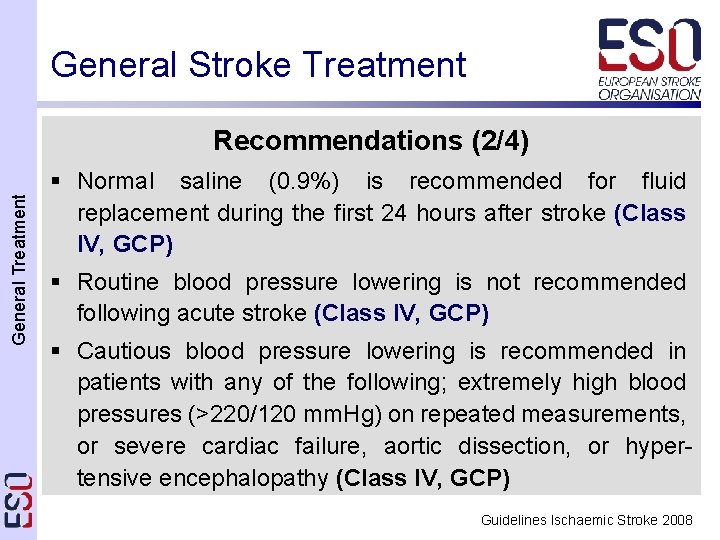 General Stroke Treatment

ESO
EUROPEAN STROKE ORGANISATION

General Treatment

Recommendations (2/4)

▪ Normal saline (0.9%) is recommended for fluid replacement during the first 24 hours after stroke (Class IV, GCP)

▪ Routine blood pressure lowering is not recommended following acute stroke (Class IV, GCP)

▪ Cautious blood pressure lowering is recommended in patients with any of the following; extremely high blood pressures (>220/120 mmHg) on repeated measurements, or severe cardiac failure, aortic dissection, or hypertensive encephalopathy (Class IV, GCP)

ESO

Guidelines Ischaemic Stroke 2008